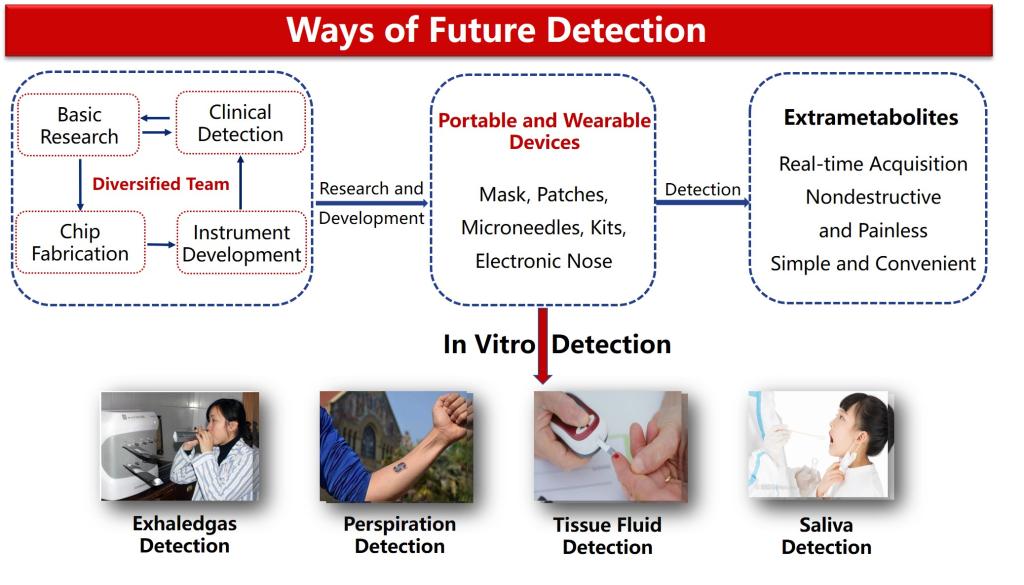 Ways of Future Detection

Basic Research

Clinical Detection

Diversified Team

Chip Fabrication

Instrument Development

Research and Development

Portable and Wearable Devices

Mask, Patches, Microneedles, Kits, Electronic Nose

Detection

Extrametabolites

Real-time Acquisition
Nondestructive and Painless
Simple and Convenient

In Vitro Detection

Exhaledgas Detection

Perspiration Detection

Tissue Fluid Detection

Saliva Detection